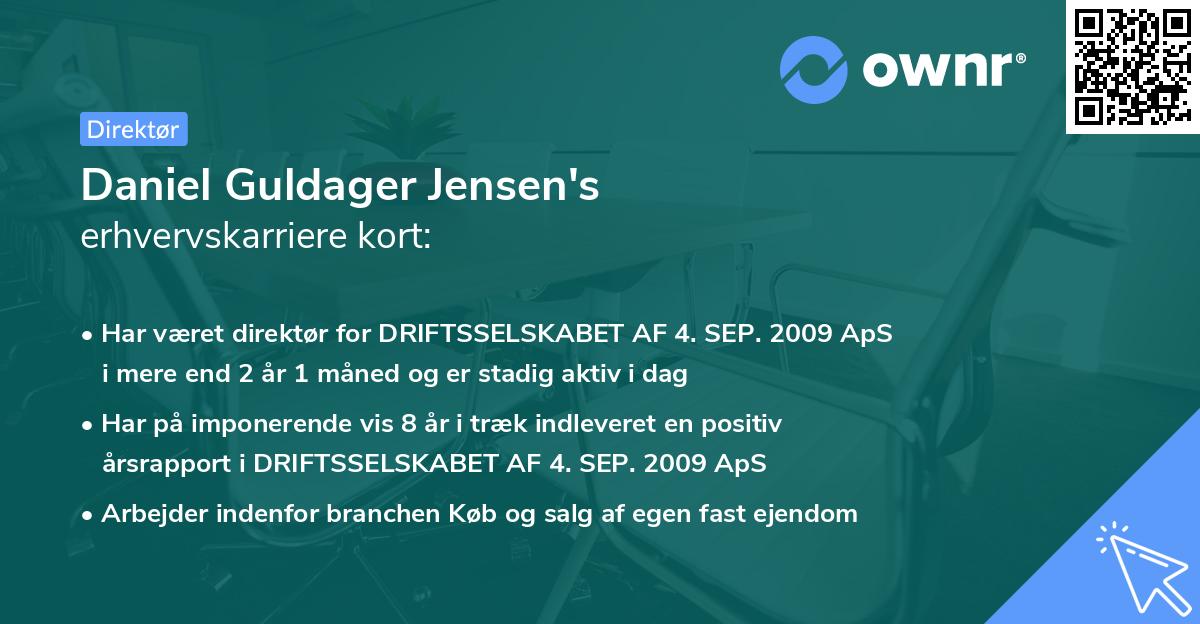 ownr®

Direktør

Daniel Guldager Jensen's
erhvervskarriere kort:

• Har været direktør for DRIFTSSELSKABET AF 4. SEP. 2009 ApS i mere end 2 år 1 måned og er stadig aktiv i dag

• Har på imponerende vis 8 år i træk indleveret en positiv årsrapport i DRIFTSSELSKABET AF 4. SEP. 2009 ApS

• Arbejder indenfor branchen Køb og salg af egen fast ejendom